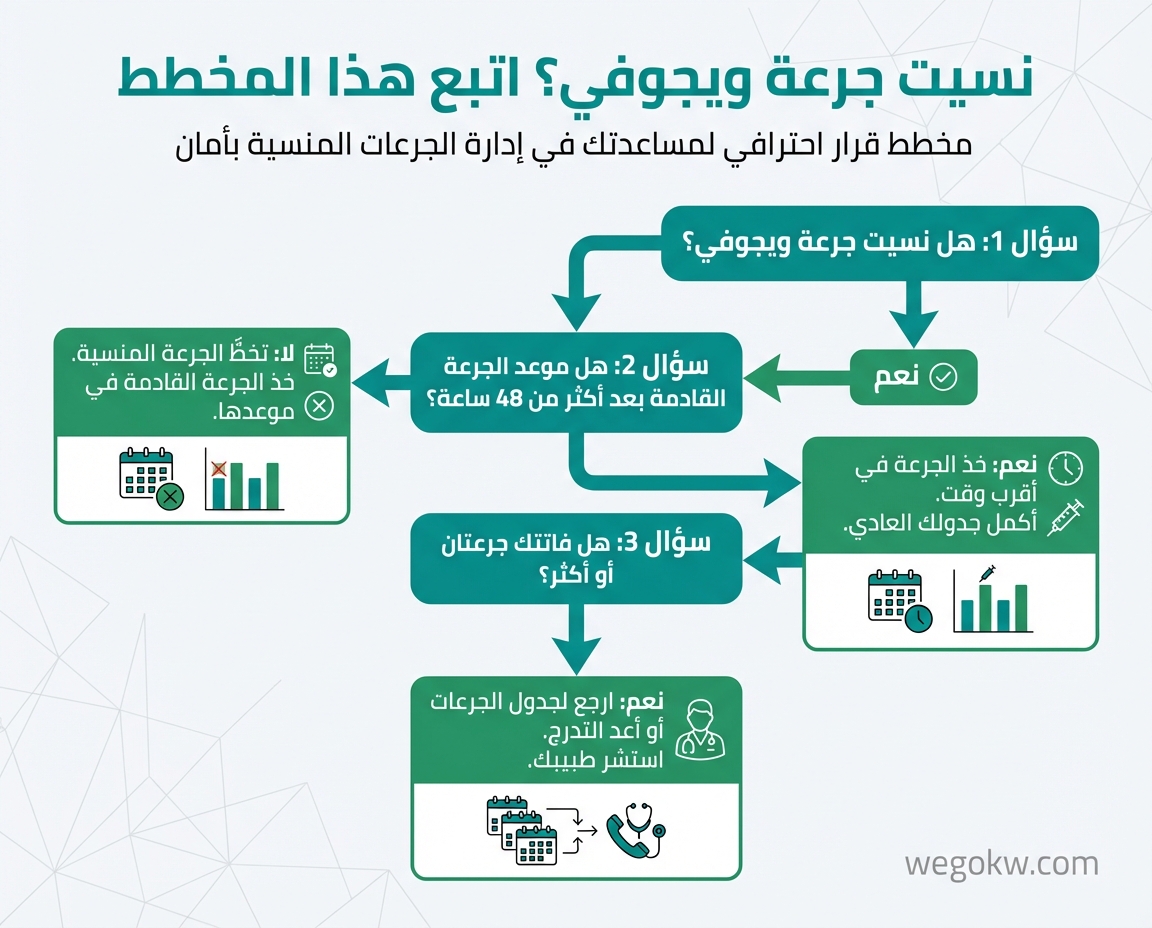 نسيت جرعة ويجوفي؟ اتبع هذا المخطط

مخطط قرار احترافي لمساعدتك في إدارة الجرعات المنسية بأمان

سؤال 1: هل نسيت جرعة ويجوفي؟

نعم

سؤال 2: هل موعد الجرعة القادمة بعد أكثر من 48 ساعة؟

لا: تخطَّ الجرعة المنسية. خذ الجرعة القادمة في موعدها.

نعم: خذ الجرعة في أقرب وقت. أكمل جدولك العادي.

سؤال 3: هل فاتتك جرعتان أو أكثر؟

نعم: ارجع لجدول الجرعات أو أعد التدرج. استشر طبيبك.

wegokw.com